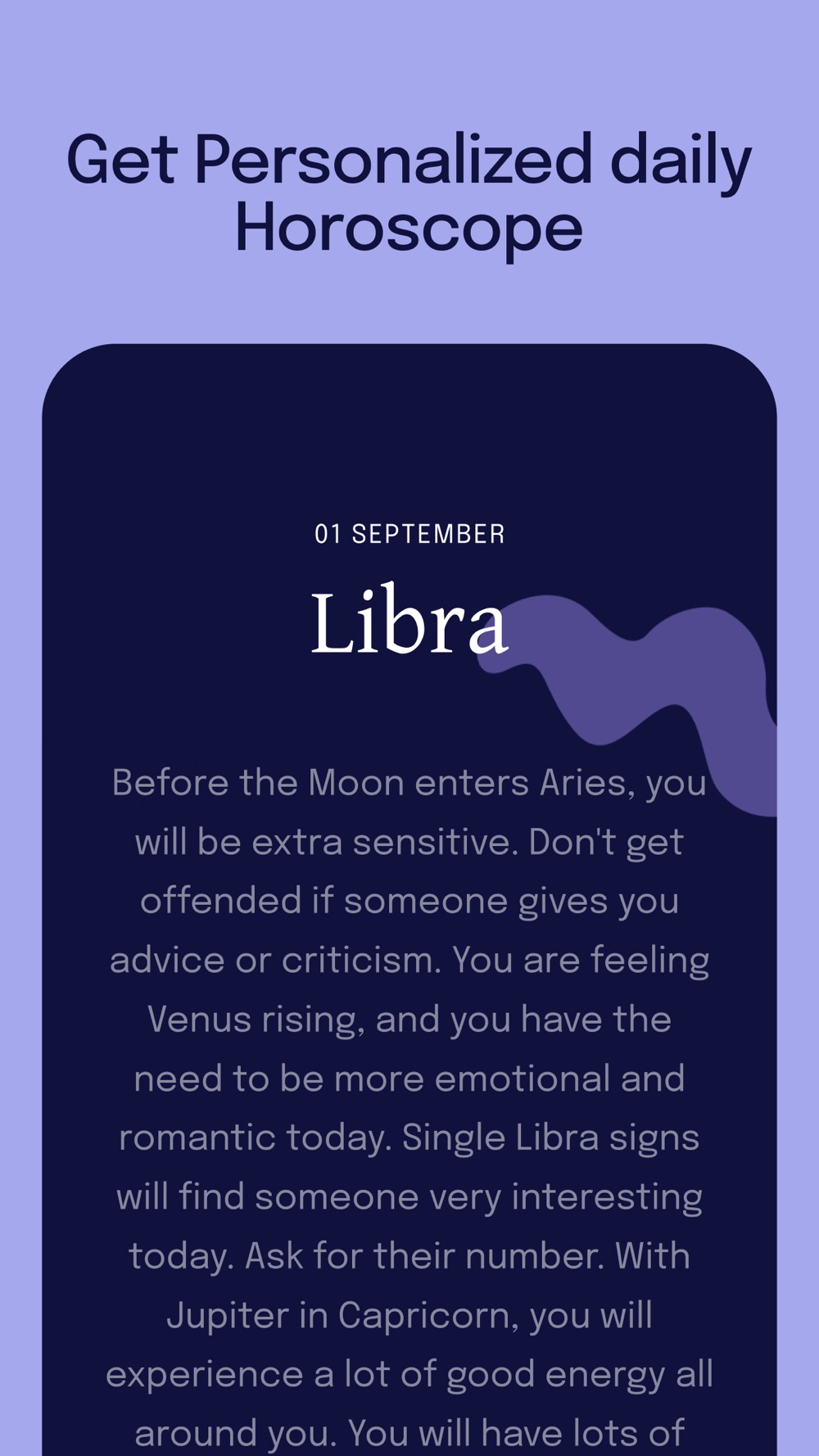 Get Personalized daily Horoscope

01 SEPTEMBER

Libra

Before the Moon enters Aries, you will be extra sensitive. Don't get offended if someone gives you advice or criticism. You are feeling Venus rising, and you have the need to be more emotional and romantic today. Single Libra signs will find someone very interesting today. Ask for their number. With Jupiter in Capricorn, you will experience a lot of good energy all around you. You will have lots of